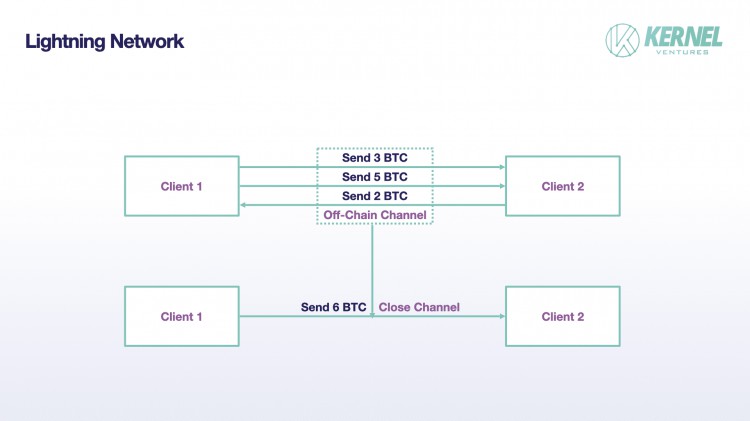 Lightning Network

KERNEL
VENTURES

Client 1

Send 3 BTC
Send 5 BTC
Send 2 BTC
Off-Chain Channel

Client 2

Client 1

Send 6 BTC
Close Channel

Client 2